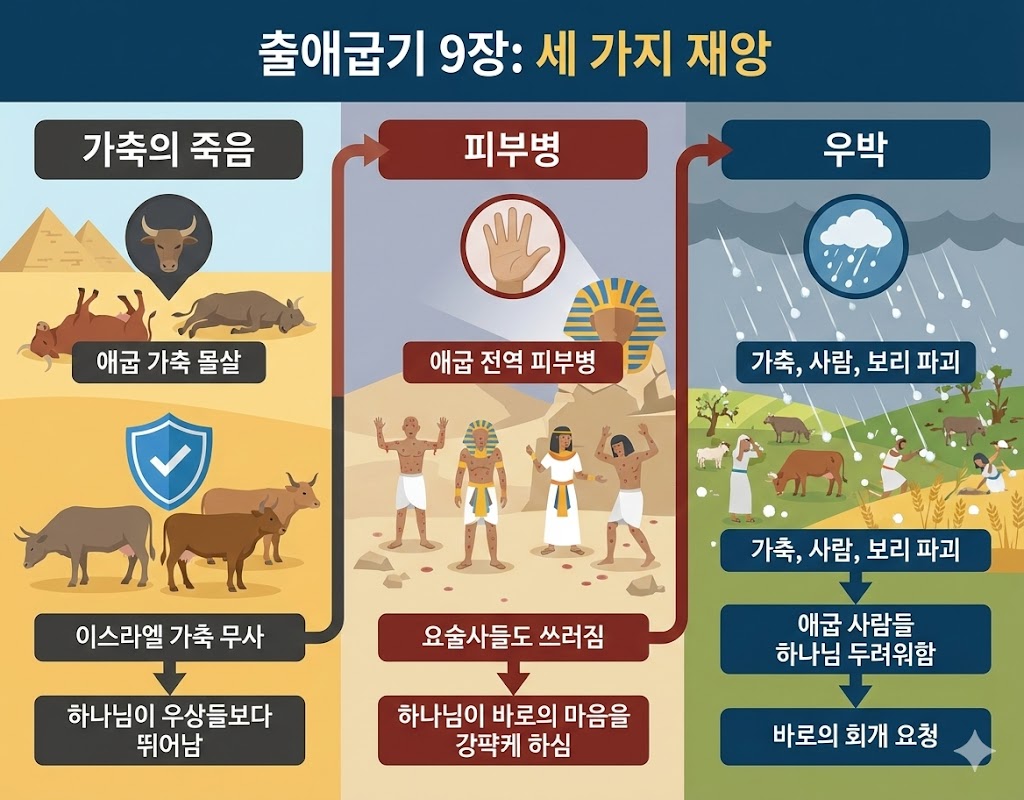 출애굽기 9장: 세 가지 재앙

가축의 죽음

애굽 가축 몰살

이스라엘 가축 무사

하나님이 우상들보다 뛰어남

피부병

애굽 전역 피부병

요술사들도 쓰러짐

하나님이 바로의 마음을 강퍅케 하심

우박

가축, 사람, 보리 파괴

가축, 사람, 보리 파괴

애굽 사람들 하나님 두려워함

바로의 회개 요청